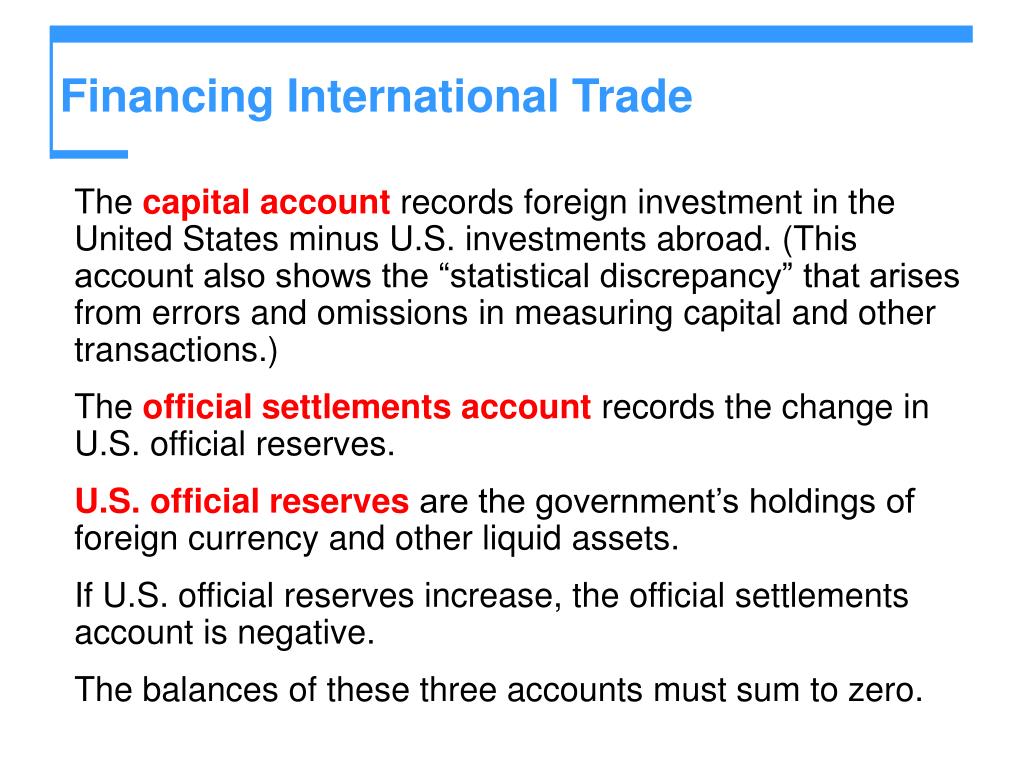 Financing International Trade

The capital account records foreign investment in the United States minus U.S. investments abroad. (This account also shows the “statistical discrepancy” that arises from errors and omissions in measuring capital and other transactions.)

The official settlements account records the change in U.S. official reserves.

U.S. official reserves are the government’s holdings of foreign currency and other liquid assets.

If U.S. official reserves increase, the official settlements account is negative.

The balances of these three accounts must sum to zero.